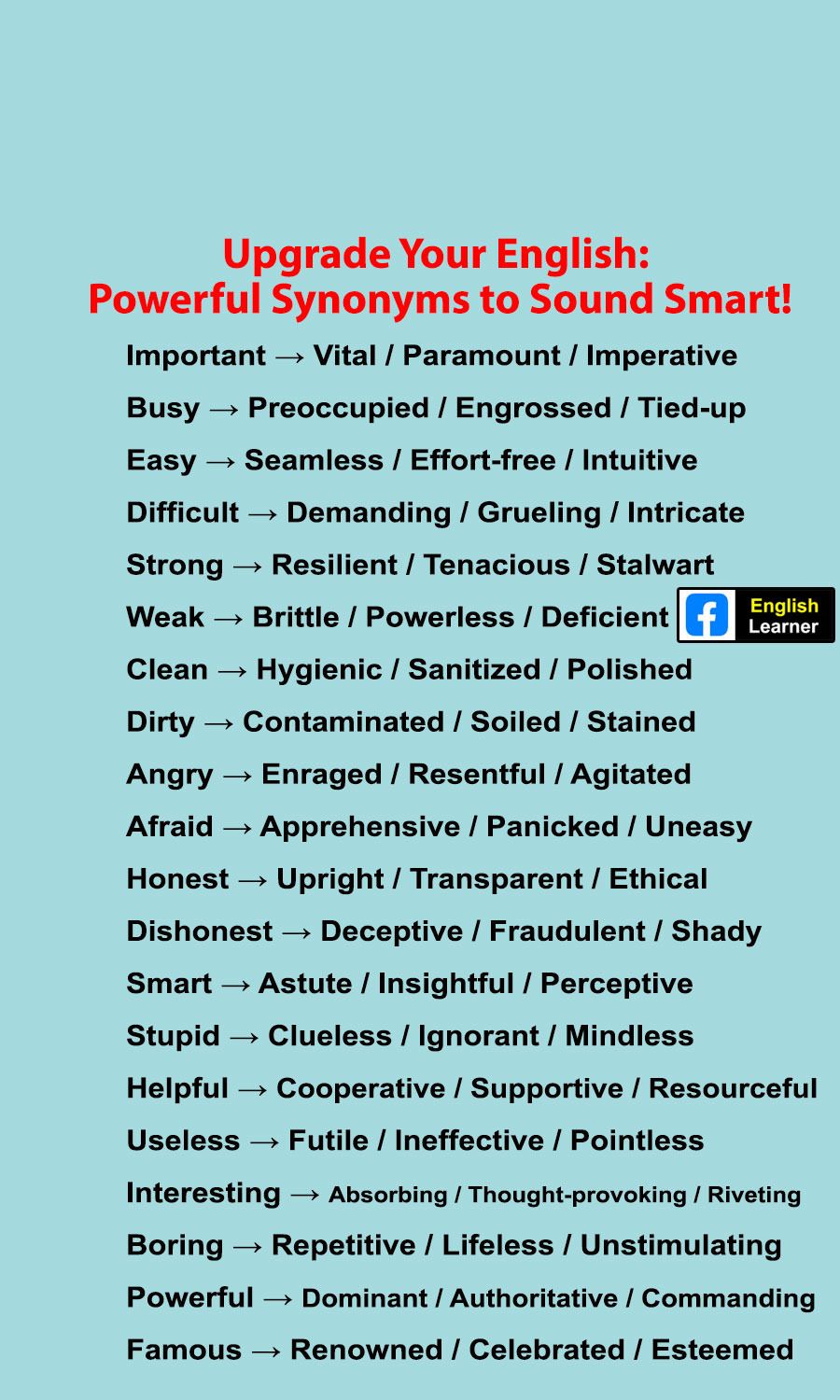 Upgrade Your English:
Powerful Synonyms to Sound Smart!

Important → Vital / Paramount / Imperative

Busy → Preoccupied / Engrossed / Tied-up

Easy → Seamless / Effort-free / Intuitive

Difficult → Demanding / Grueling / Intricate

Strong → Resilient / Tenacious / Stalwart

Weak → Brittle / Powerless / Deficient

English Learner

Clean → Hygienic / Sanitized / Polished

Dirty → Contaminated / Soiled / Stained

Angry → Enraged / Resentful / Agitated

Afraid → Apprehensive / Panicked / Uneasy

Honest → Upright / Transparent / Ethical

Dishonest → Deceptive / Fraudulent / Shady

Smart → Astute / Insightful / Perceptive

Stupid → Clueless / Ignorant / Mindless

Helpful → Cooperative / Supportive / Resourceful

Useless → Futile / Ineffective / Pointless

Interesting → Absorbing / Thought-provoking / Riveting

Boring → Repetitive / Lifeless / Unstimulating

Powerful → Dominant / Authoritative / Commanding

Famous → Renowned / Celebrated / Esteemed